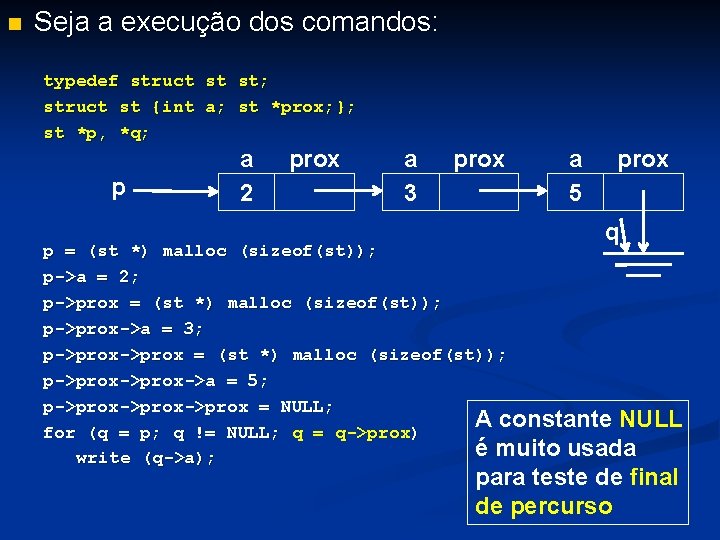 Seja a execução dos comandos:

typedef struct st st;
struct st {int a; st *prox;};
st *p, *q;

a prox a prox a prox
p 2 3 5
q

p = (st *) malloc (sizeof(st));
p->a = 2;
p->prox = (st *) malloc (sizeof(st));
p->prox->a = 3;
p->prox->prox = (st *) malloc (sizeof(st));
p->prox->prox->a = 5;
p->prox->prox->prox = NULL;
for (q = p; q != NULL; q = q->prox)
write (q->a);

A constante NULL é muito usada para teste de final de percurso